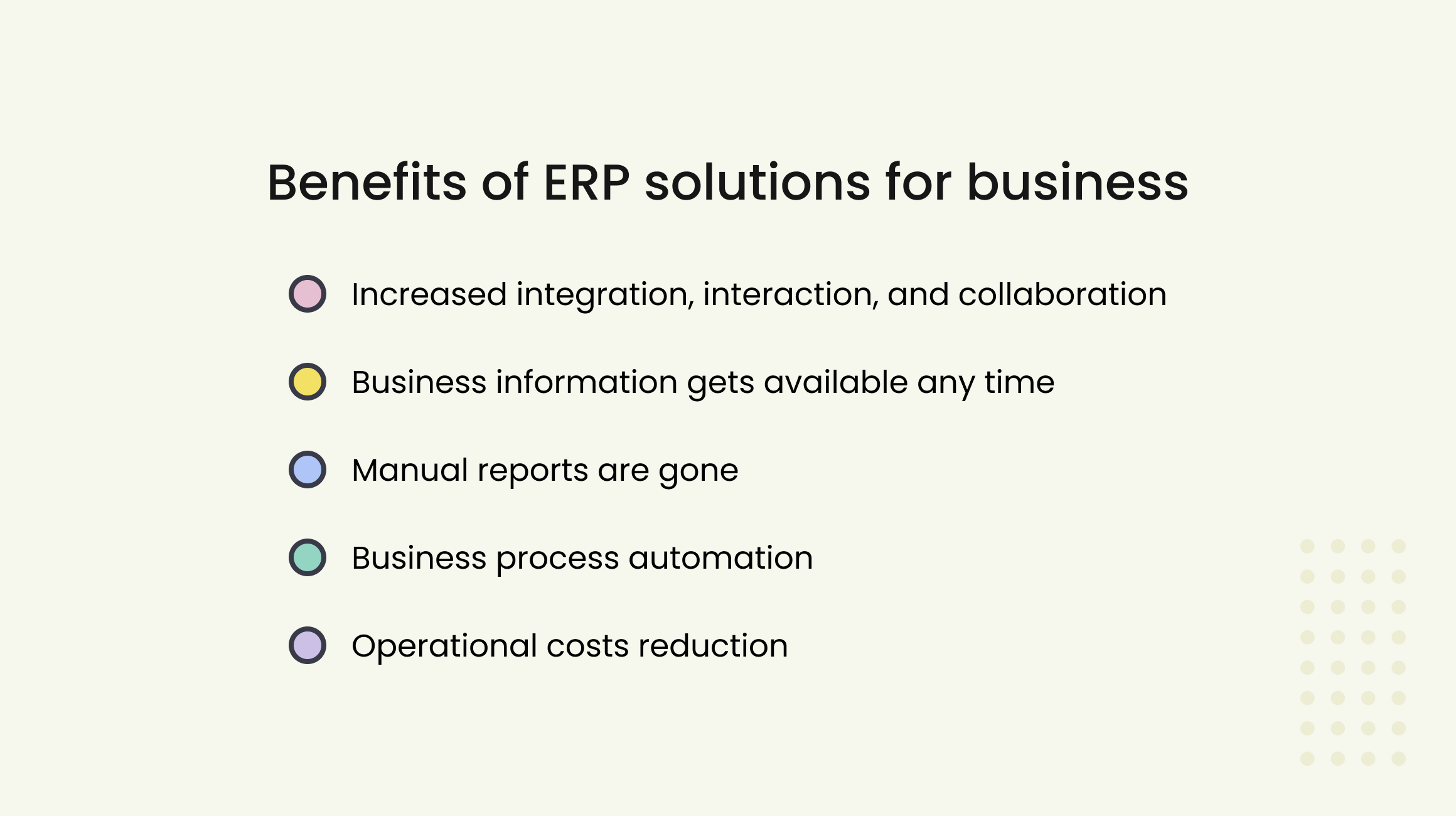 Benefits of ERP solutions for business

Increased integration, interaction, and collaboration

Business information gets available any time

Manual reports are gone

Business process automation

Operational costs reduction